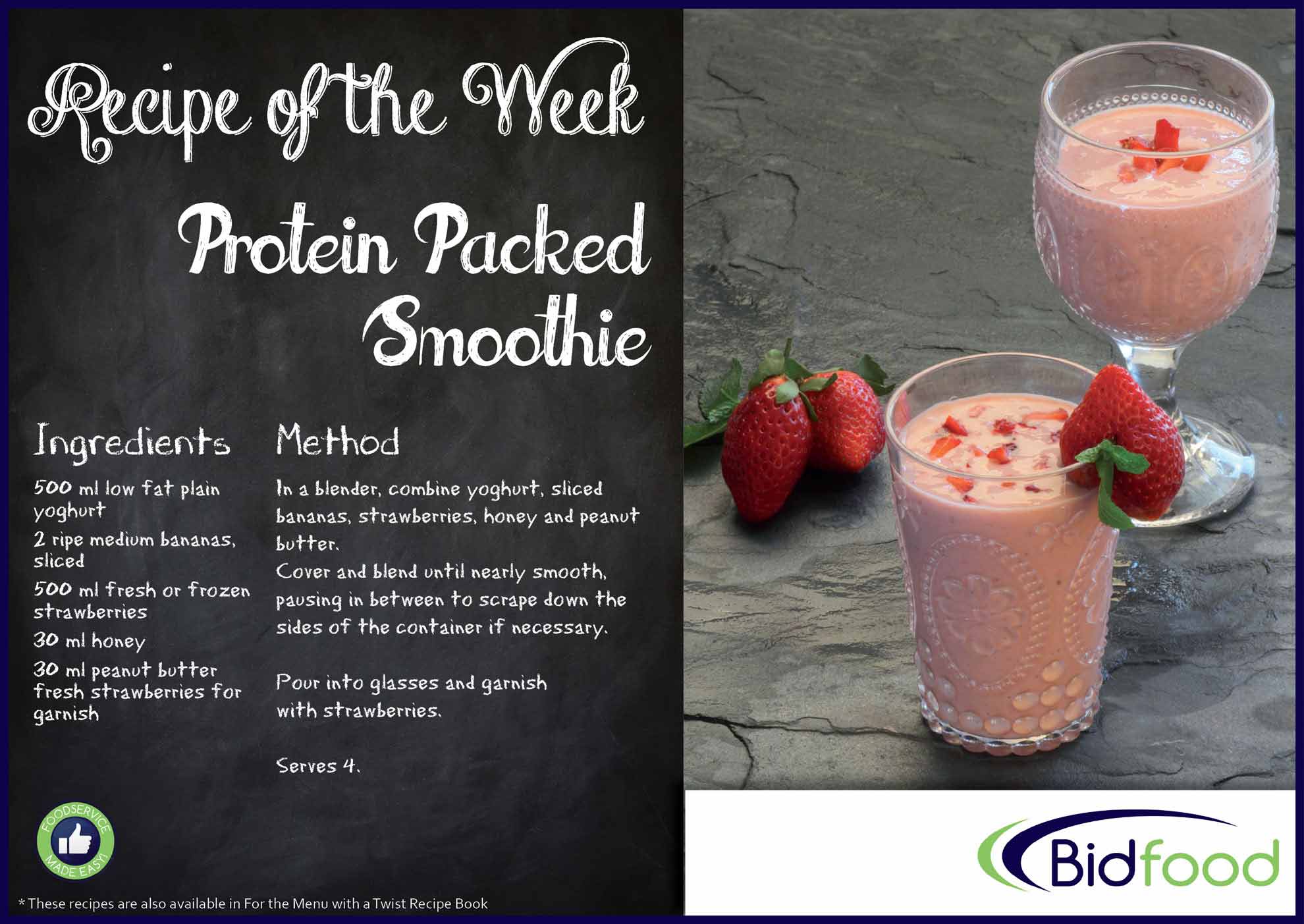 Recipe of the Week

Protein Packed Smoothie

Ingredients

500 ml low fat plain yoghurt

2 ripe medium bananas, sliced

500 ml fresh or frozen strawberries

30 ml honey

30 ml peanut butter fresh strawberries for garnish

Method

In a blender, combine yoghurt, sliced bananas, strawberries, honey and peanut butter.
Cover and blend until nearly smooth, pausing in between to scrape down the sides of the container if necessary.

Pour into glasses and garnish with strawberries.

Serves 4.

FOODSERVICE MADE EASY!

* These recipes are also available in For the Menu with a Twist Recipe Book

Bidfood